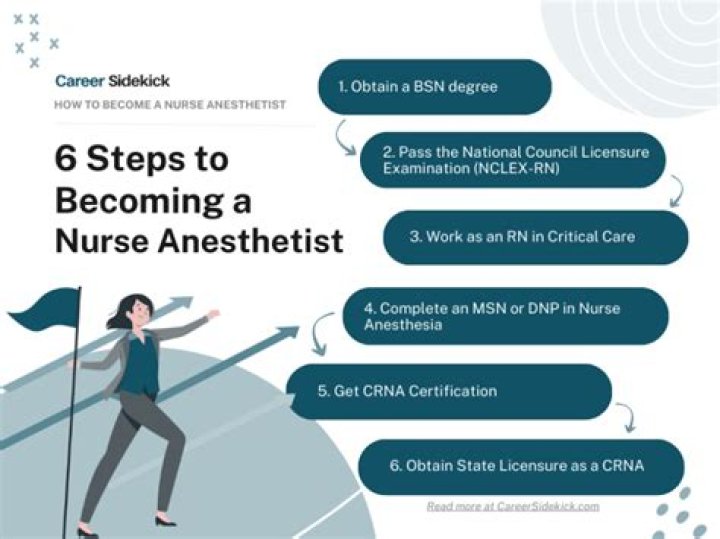 Career Sidekick

HOW TO BECOME A NURSE ANESTHETIST

6 Steps to Becoming a Nurse Anesthetist

1. Obtain a BSN degree

2. Pass the National Council Licensure Examination (NCLEX-RN)

3. Work as an RN in Critical Care

4. Complete an MSN or DNP in Nurse Anesthesia

5. Get CRNA Certification

6. Obtain State Licensure as a CRNA

Read more at CareerSidekick.com